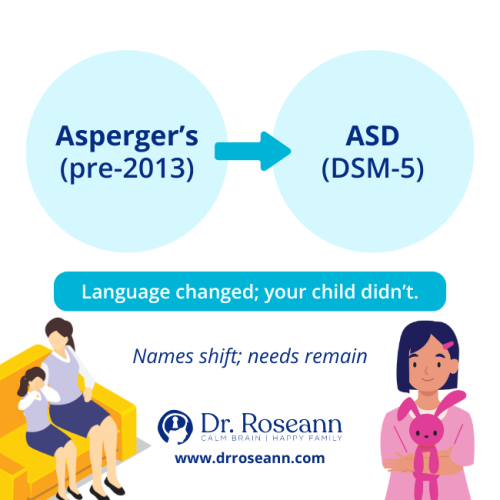 Asperger's
(pre-2013)

ASD
(DSM-5)

Language changed; your child didn't.

Names shift; needs remain

Dr. Roseann
CALM BRAIN | HAPPY FAMILY
www.drroseann.com